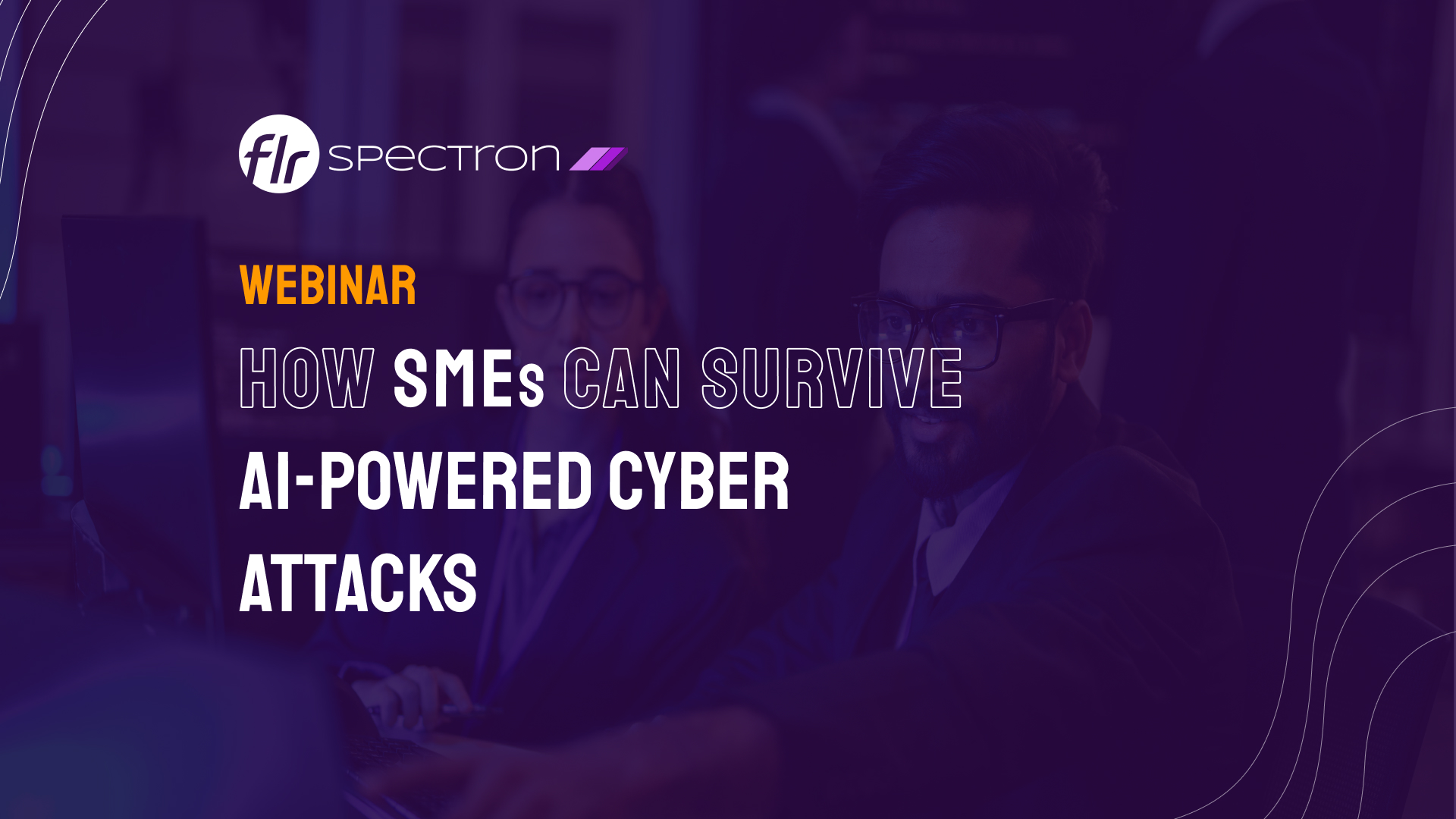 flr spectron

WEBINAR

HOW SMEs CAN SURVIVE AI-POWERED CYBER ATTACKS